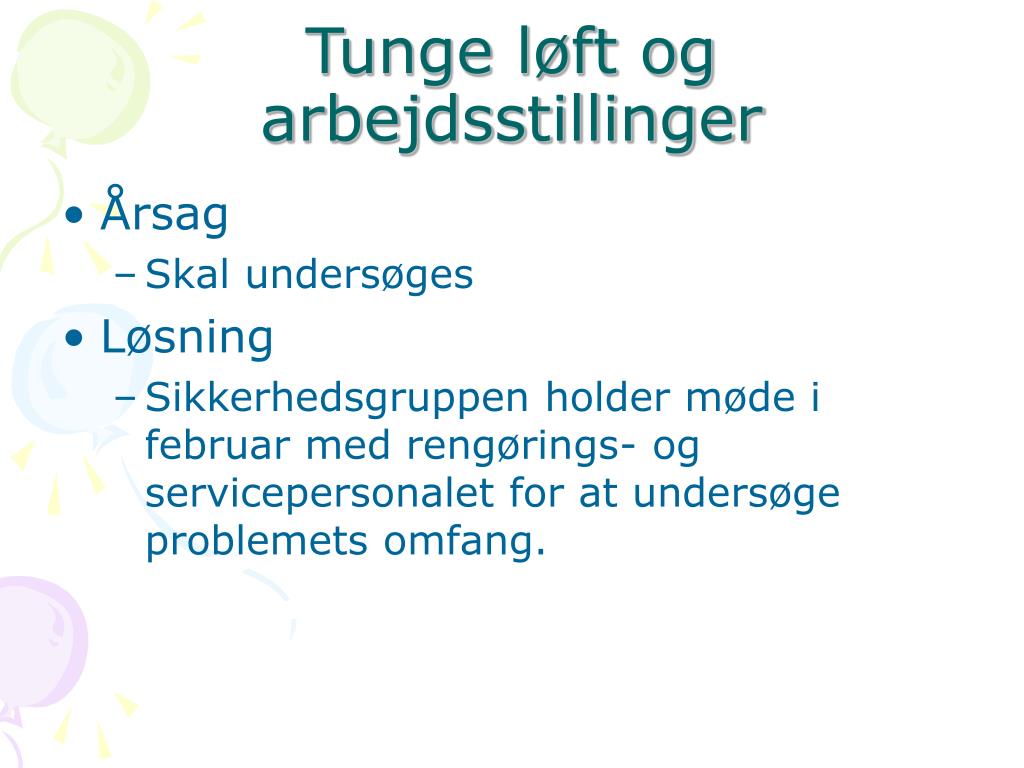 Tunge løft og arbejdsstillinger

• Årsag
 – Skal undersøges
• Løsning
 – Sikkerhedsgruppen holder møde i februar med rengørings- og servicepersonalet for at undersøge problemets omfang.